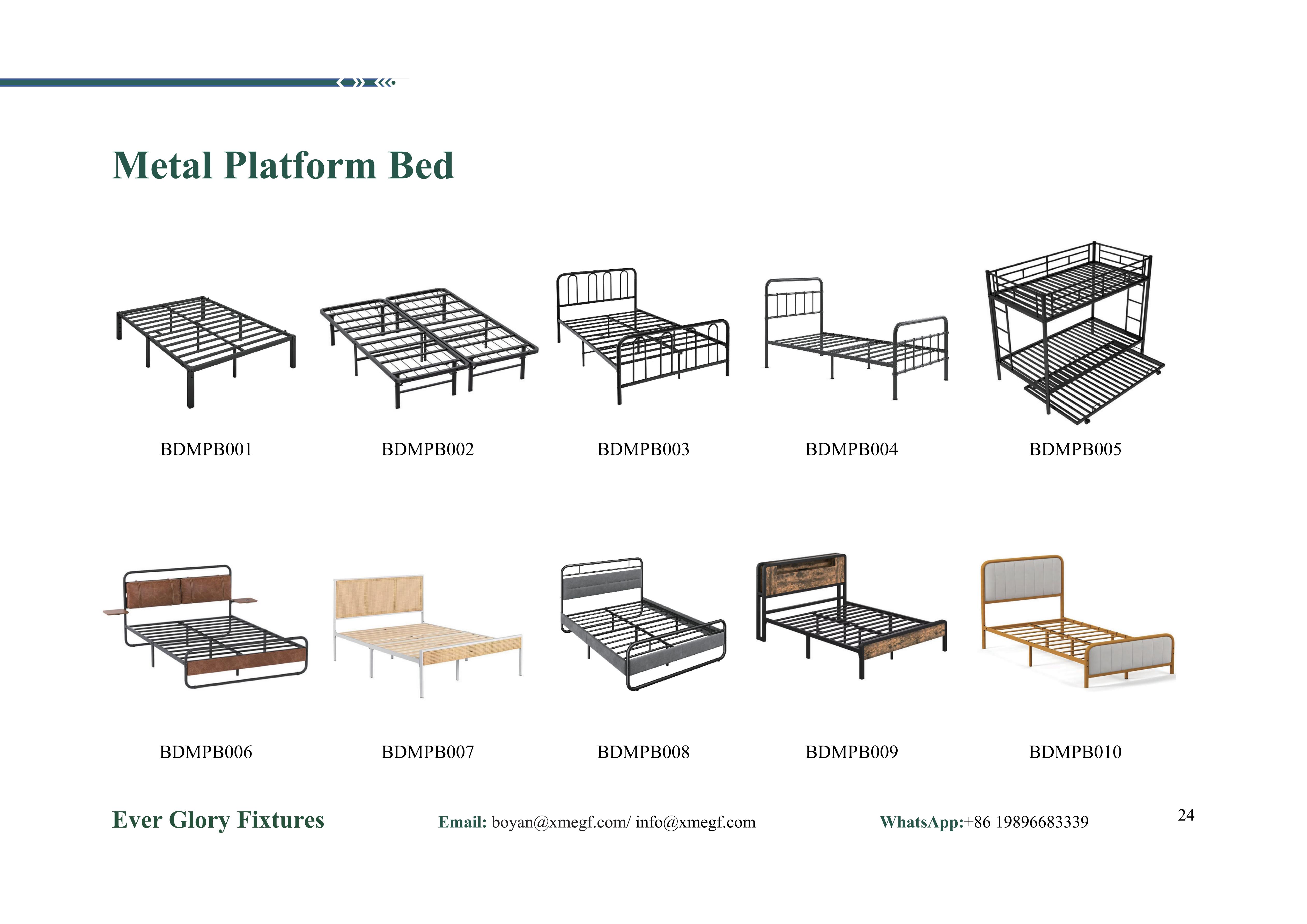 Metal Platform Bed

BDMPB001

BDMPB002

BDMPB003

BDMPB004

BDMPB005

BDMPB006

BDMPB007

BDMPB008

BDMPB009

BDMPB010

Ever Glory Fixtures

Email: boyan@xmegf.com/ info@xmegf.com

WhatsApp:+86 19896683339

24